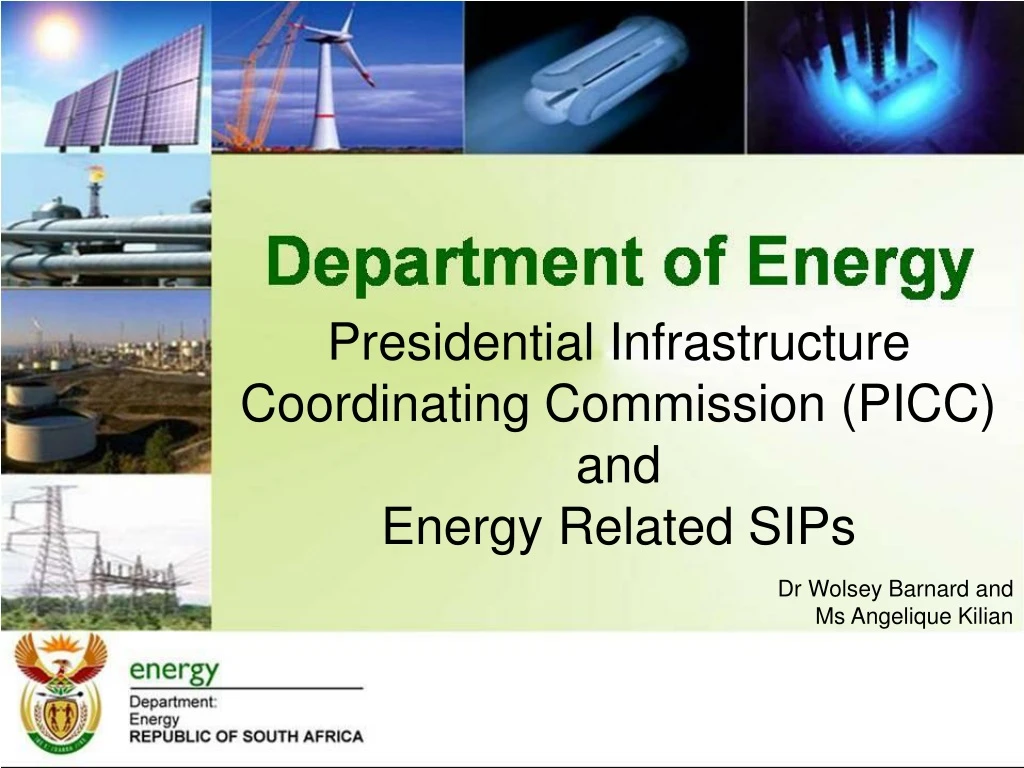 Department of Energy

Presidential Infrastructure Coordinating Commission (PICC) and Energy Related SIPs

Dr Wolsey Barnard and Ms Angelique Kilian

energy

Department: Energy REPUBLIC OF SOUTH AFRICA